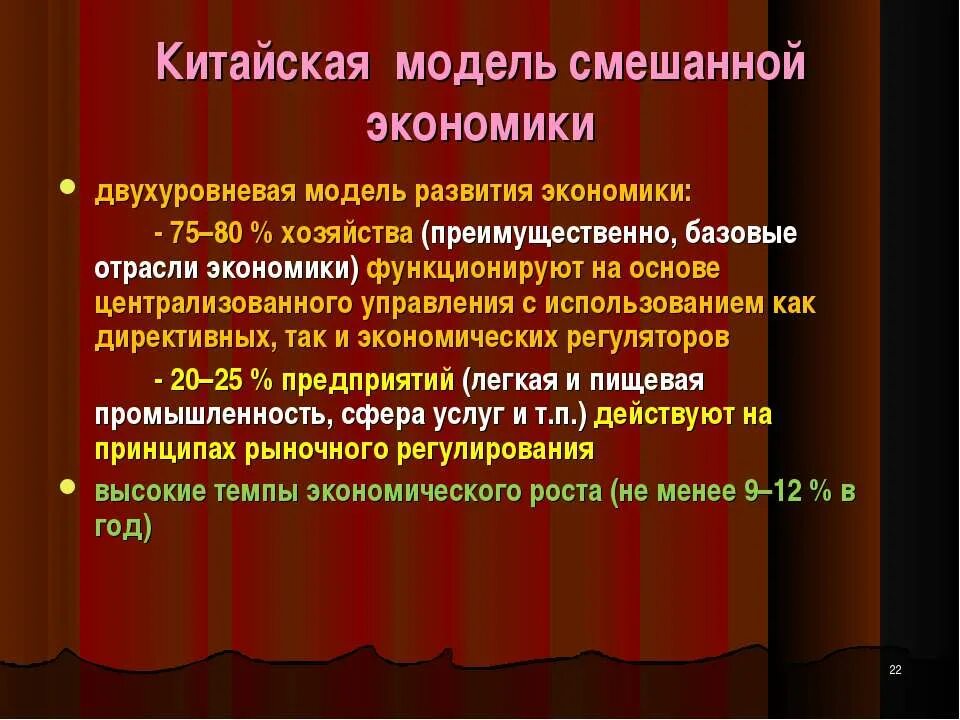 Китайская модель смешанной экономики

• двухуровневая модель развития экономики:

- 75–80 % хозяйства (преимущественно, базовые отрасли экономики) функционируют на основе централизованного управления с использованием как директивных, так и экономических регуляторов

- 20–25 % предприятий (легкая и пищевая промышленность, сфера услуг и т.п.) действуют на принципах рыночного регулирования

• высокие темпы экономического роста (не менее 9–12 % в год)

22